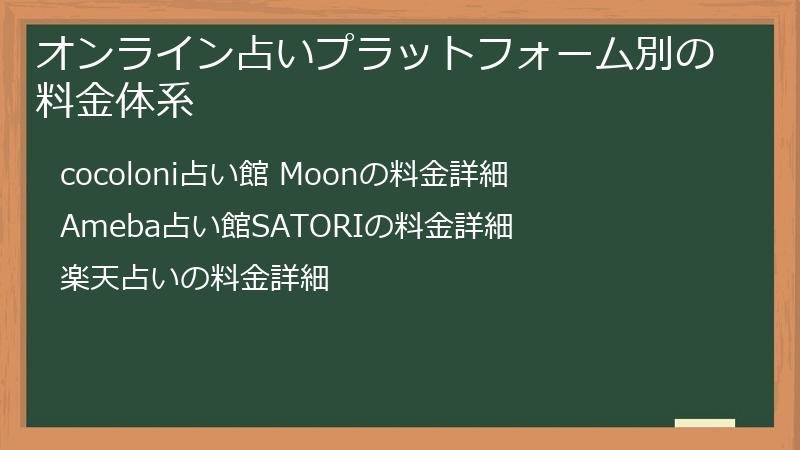 オンライン占いプラットフォーム別の料金体系

cocoloni占い館 Moonの料金詳細

Ameba占い館SATORIの料金詳細

楽天占いの料金詳細